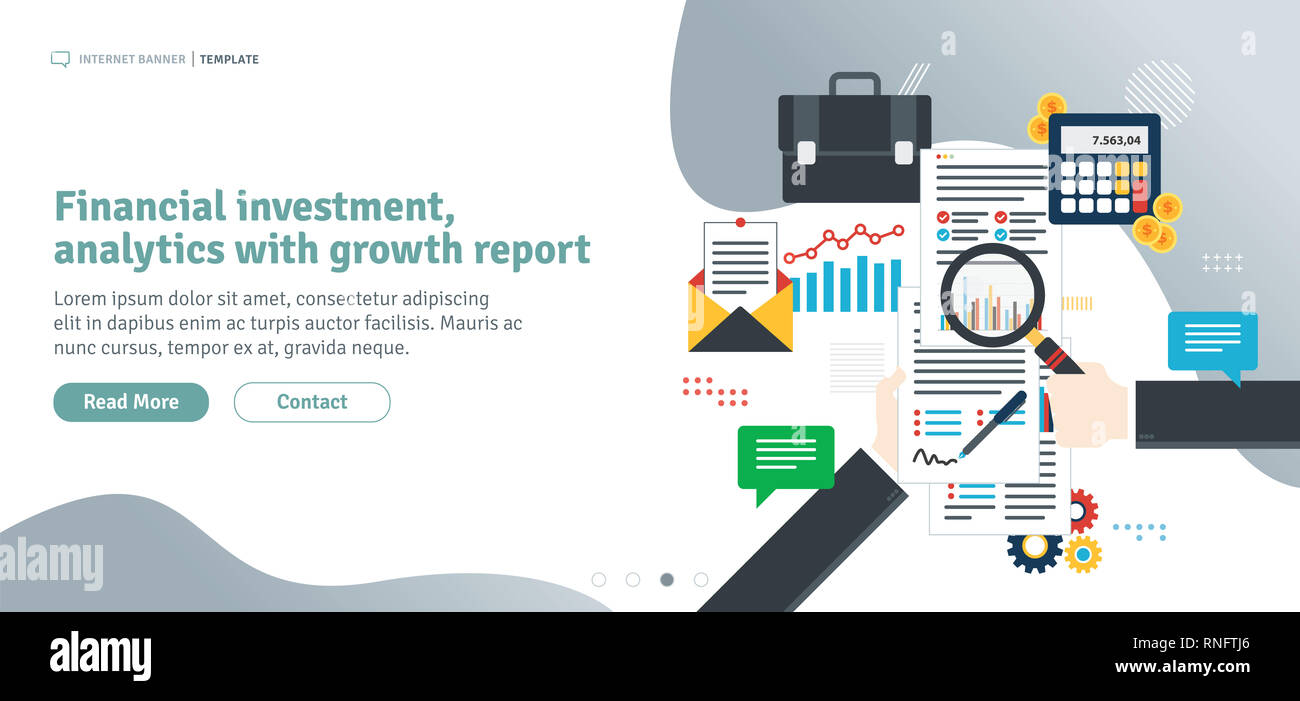 INTERNET BANNER | TEMPLATE

Financial investment, analytics with growth report

Lorem ipsum dolor sit amet, consectetur adipiscing elit in dapibus enim ac turpis auctor facilisis. Mauris ac nunc cursus, tempor ex at, gravida neque.

Read More

Contact

7.563,04

alamy

alamy

RNFTJ6

www.alamy.com